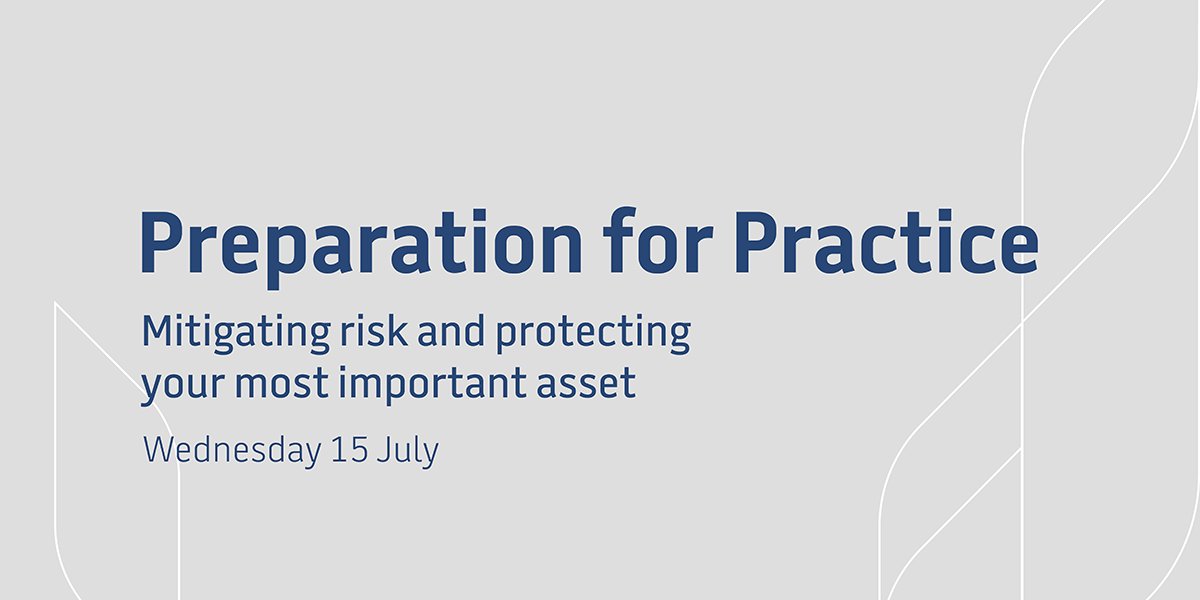 Preparation for Practice

Mitigating risk and protecting your most important asset

Wednesday 15 July